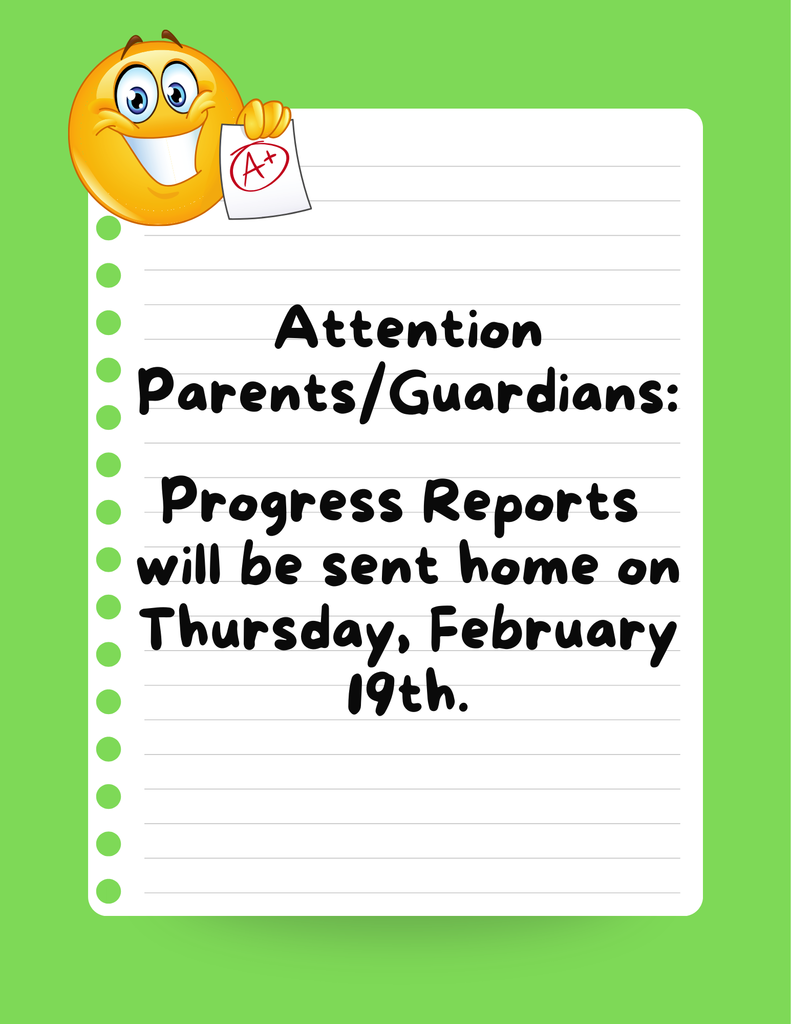 A+

Attention Parents/Guardians:

Progress Reports will be sent home on Thursday, February 19th.